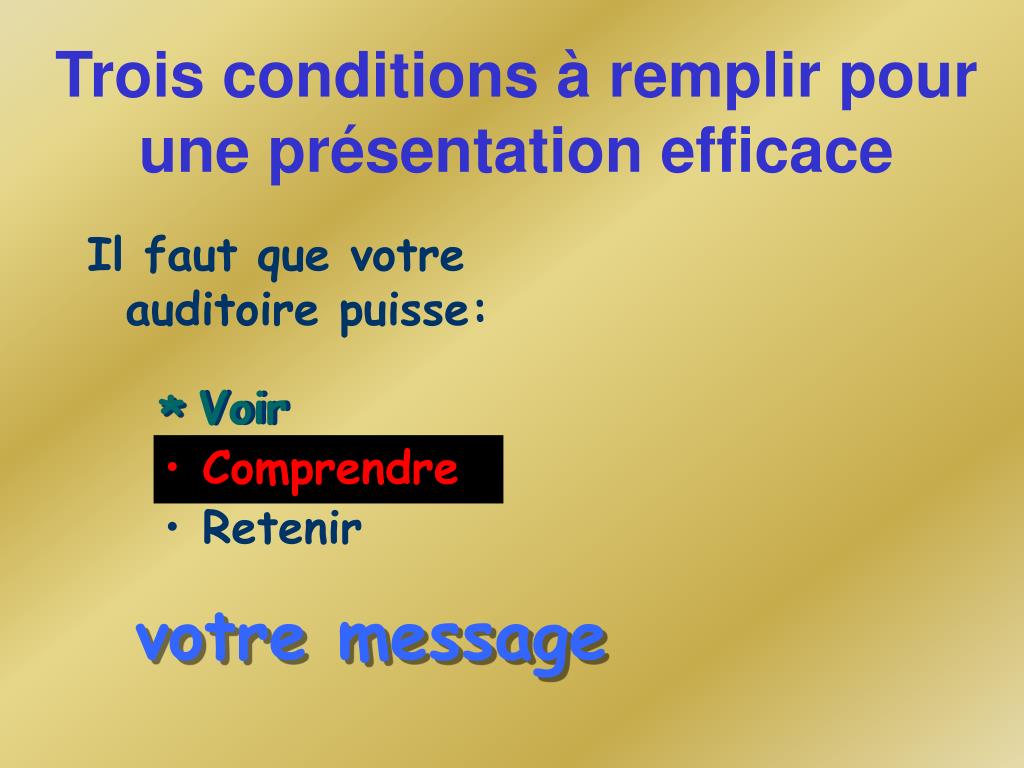 Trois conditions à remplir pour une présentation efficace

Il faut que votre auditoire puisse:

* Voir
• Comprendre
• Retenir

votre message